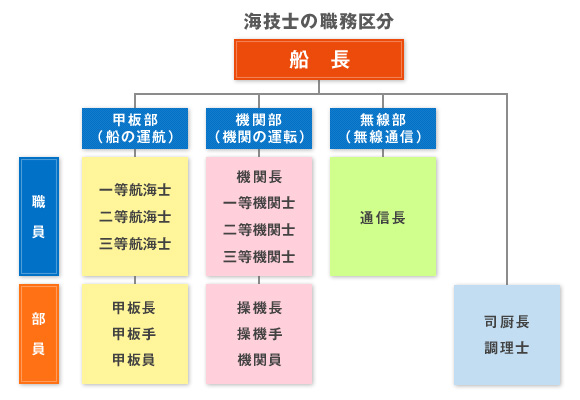 海技士の職務区分

船　長

甲板部
（船の運航）

機関部
（機関の運転）

無線部
（無線通信）

職員

一等航海士
二等航海士
三等航海士

機関長
一等機関士
二等機関士
三等機関士

通信長

部員

甲板長
甲板手
甲板員

操機長
操機手
機関員

司厨長
調理士